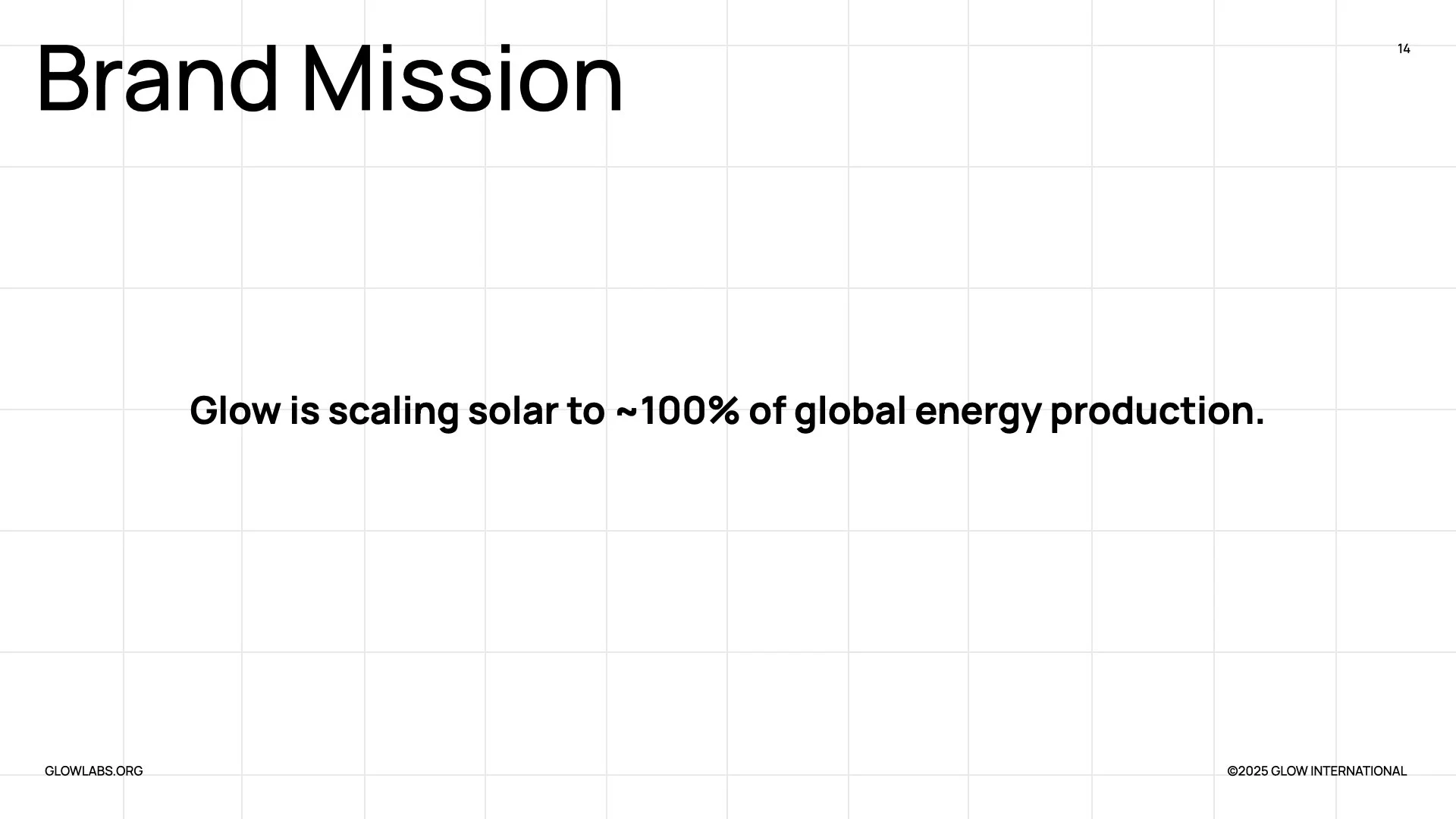 Brand Mission

14

Glow is scaling solar to ~100% of global energy production.

GLOWLABS.ORG

©2025 GLOW INTERNATIONAL